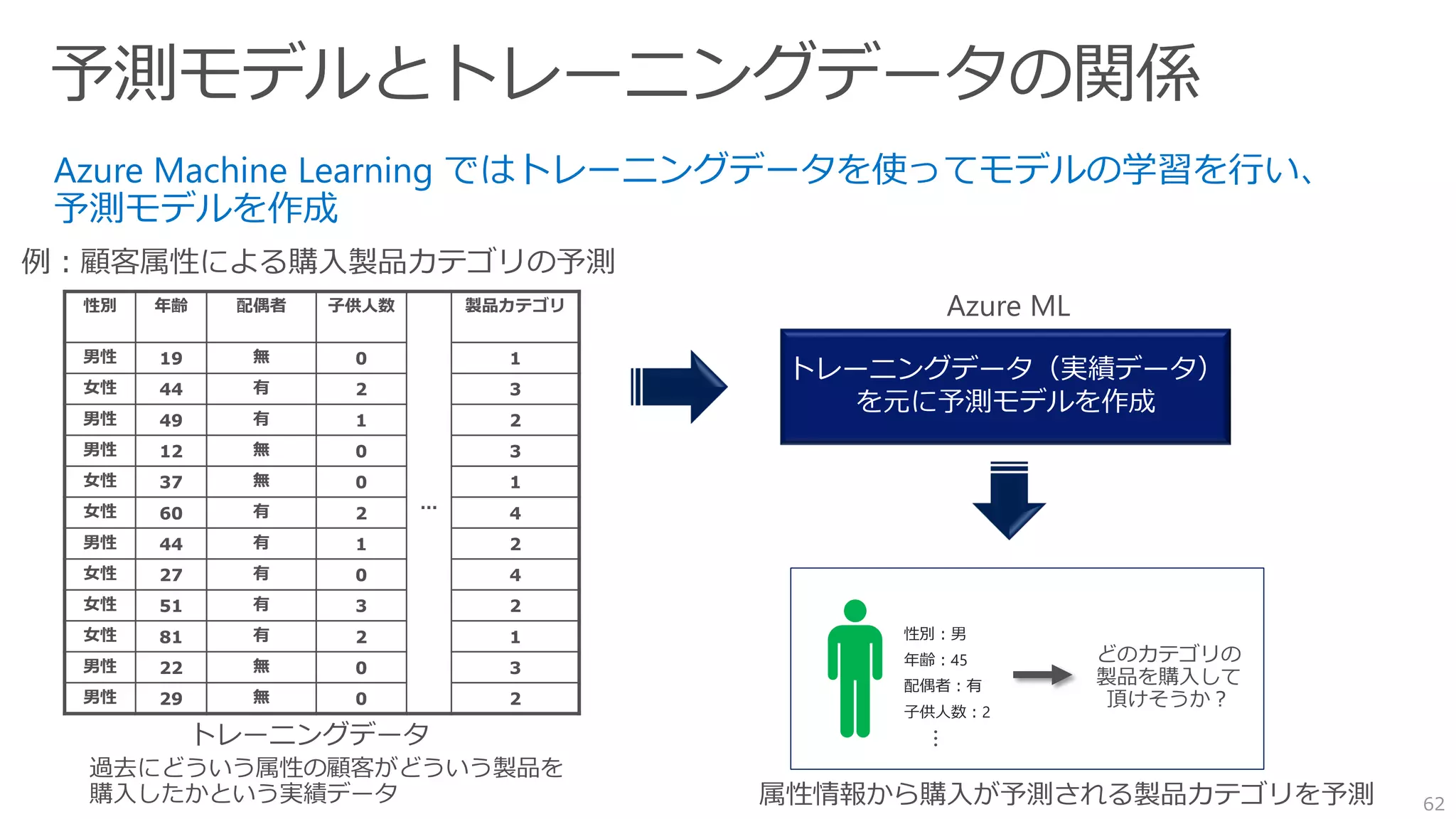 予測モデルとトレーニングデータの関係

Azure Machine Learning ではトレーニングデータを使ってモデルの学習を行い、予測モデルを作成

例：顧客属性による購入製品カテゴリの予測

| 性別 | 年齢 | 配偶者 | 子供人数 | | 製品カテゴリ |
|---|---|---|---|---|---|
| 男性 | 19 | 無 | 0 | | 1 |
| 女性 | 44 | 有 | 2 | | 3 |
| 男性 | 49 | 有 | 1 | | 2 |
| 男性 | 12 | 無 | 0 | | 3 |
| 女性 | 37 | 無 | 0 | | 1 |
| 女性 | 60 | 有 | 2 | … | 4 |
| 男性 | 44 | 有 | 1 | | 2 |
| 女性 | 27 | 有 | 0 | | 4 |
| 女性 | 51 | 有 | 3 | | 2 |
| 女性 | 81 | 有 | 2 | | 1 |
| 男性 | 22 | 無 | 0 | | 3 |
| 男性 | 29 | 無 | 0 | | 2 |

トレーニングデータ
過去にどういう属性の顧客がどういう製品を購入したかという実績データ

Azure ML

トレーニングデータ（実績データ）を元に予測モデルを作成

性別：男
年齢：45
配偶者：有
子供人数：2
⋮

どのカテゴリの製品を購入して頂けそうか？

属性情報から購入が予測される製品カテゴリを予測

62